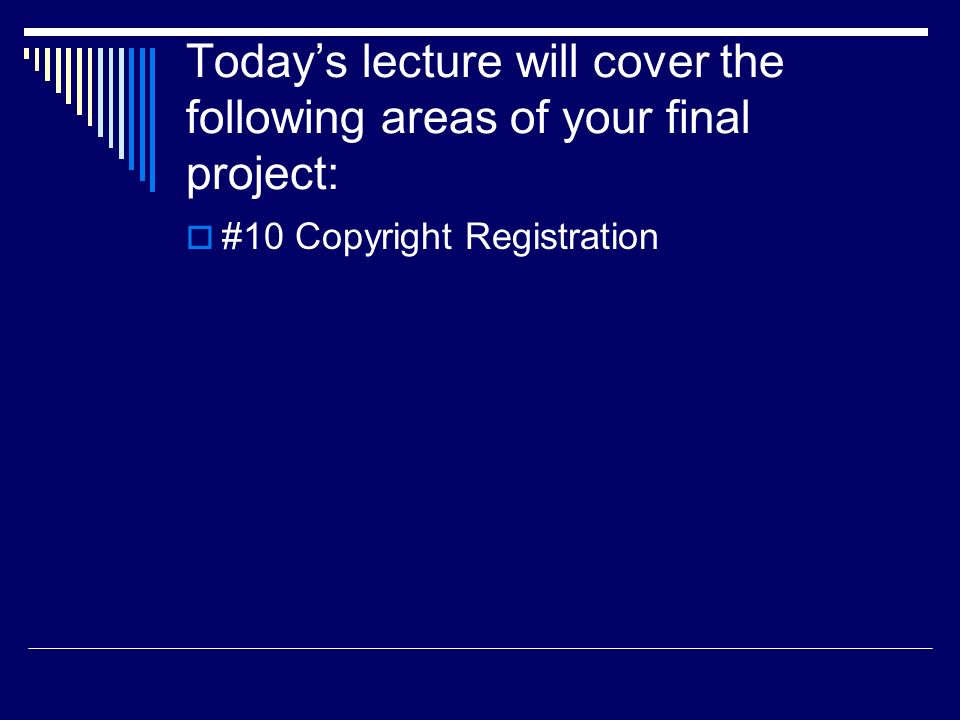 Today’s lecture will cover the following areas of your final project:

#10 Copyright Registration